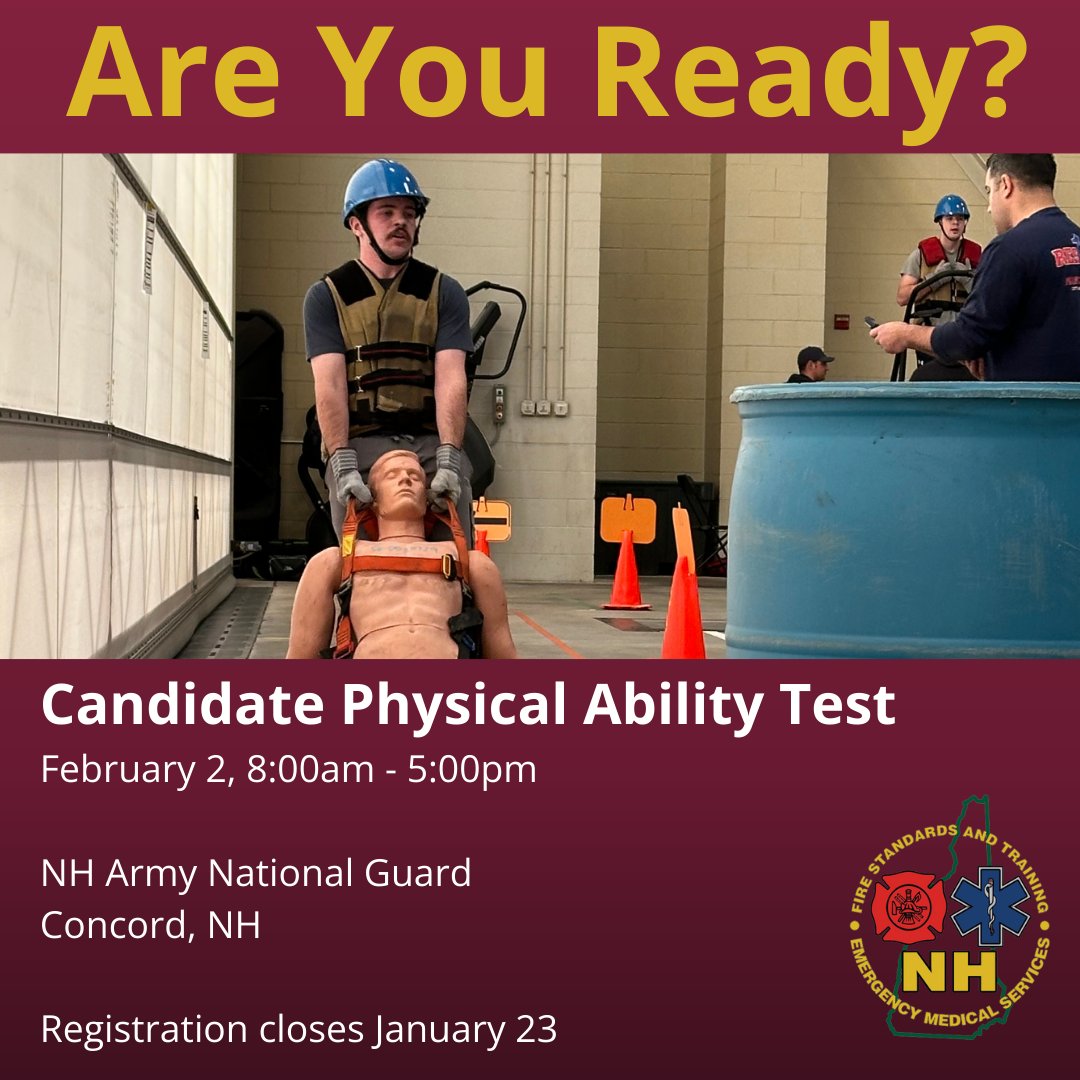 Are You Ready?

Candidate Physical Ability Test

February 2, 8:00am - 5:00pm

NH Army National Guard
Concord, NH

Registration closes January 23

FIRE STANDARDS AND TRAINING
NH
EMERGENCY MEDICAL SERVICES